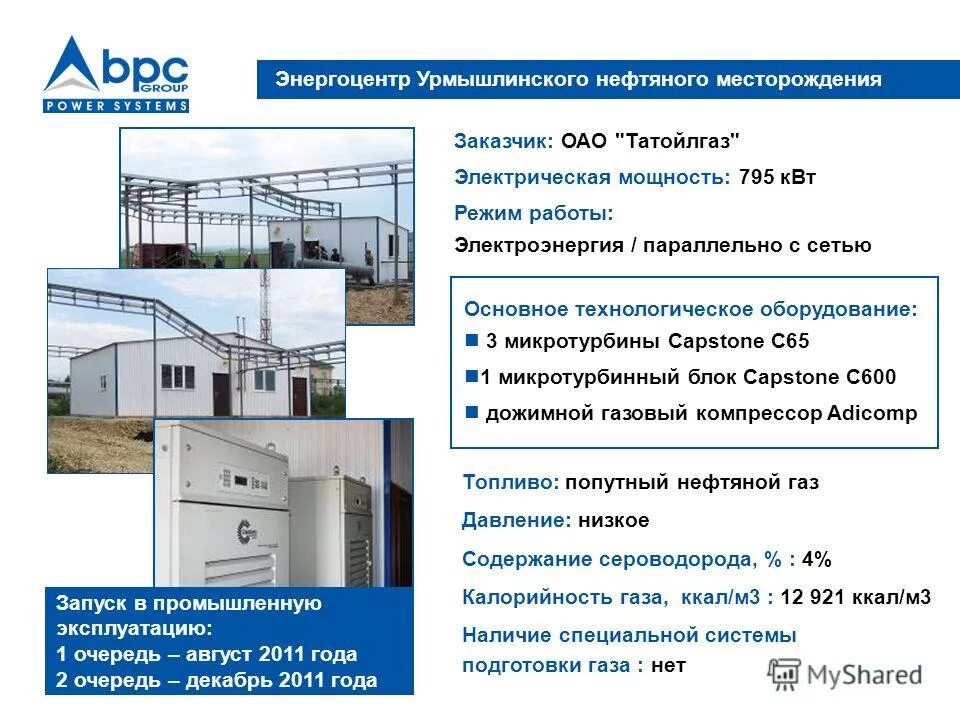 bpc GROUP
POWER SYSTEMS

Энергоцентр Урмышлинского нефтяного месторождения

Заказчик: ОАО "Татойлгаз"

Электрическая мощность: 795 кВт

Режим работы:
Электроэнергия / параллельно с сетью

Основное технологическое оборудование:
3 микротурбины Capstone C65
1 микротурбинный блок Capstone C600
дожимной газовый компрессор Adicomp

Топливо: попутный нефтяной газ

Давление: низкое

Содержание сероводорода, % : 4%

Калорийность газа, ккал/м3 : 12 921 ккал/м3

Наличие специальной системы подготовки газа : нет

Запуск в промышленную эксплуатацию:
1 очередь – август 2011 года
2 очередь – декабрь 2011 года

MyShared